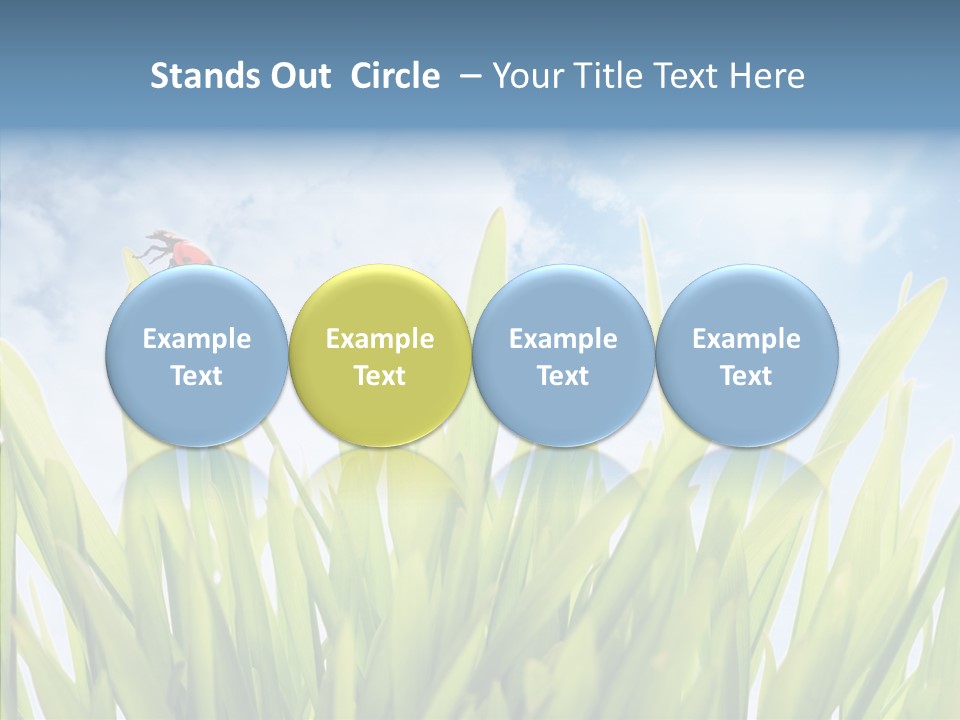 Stands Out Circle – Your Title Text Here

Example Text

Example Text

Example Text

Example Text